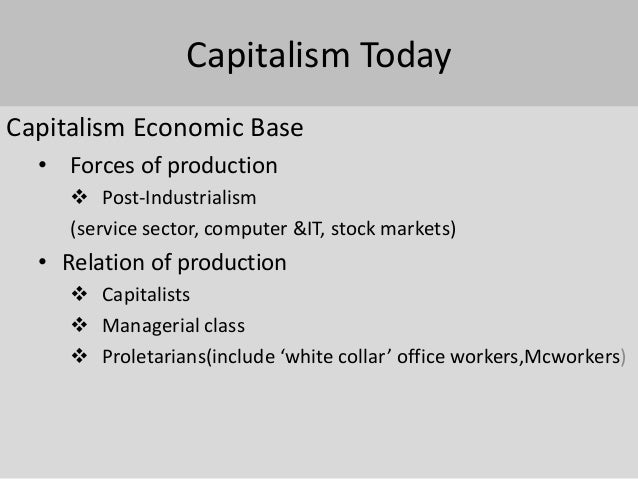 Capitalism Today

Capitalism Economic Base

• Forces of production

❖ Post-Industrialism

(service sector, computer &IT, stock markets)

• Relation of production

❖ Capitalists

❖ Managerial class

❖ Proletarians(include ‘white collar’ office workers,Mcworkers)